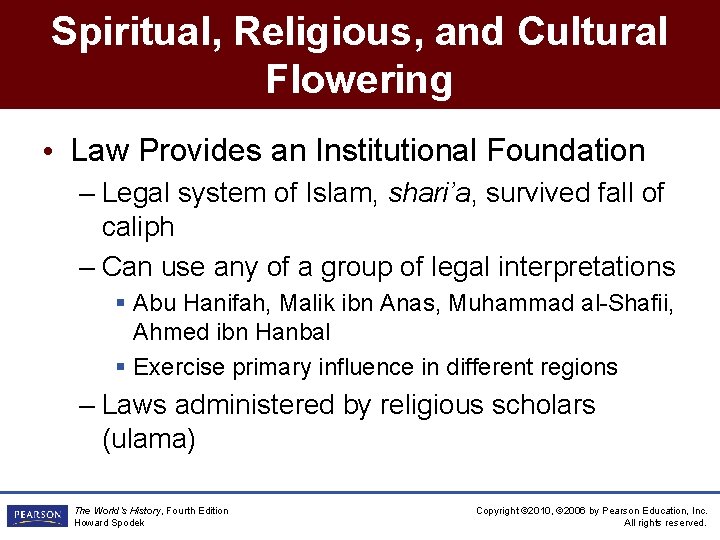 Spiritual, Religious, and Cultural Flowering

• Law Provides an Institutional Foundation
– Legal system of Islam, shari'a, survived fall of caliph
– Can use any of a group of legal interpretations
▪ Abu Hanifah, Malik ibn Anas, Muhammad al-Shafii, Ahmed ibn Hanbal
▪ Exercise primary influence in different regions
– Laws administered by religious scholars (ulama)

PEARSON
The World's History, Fourth Edition
Howard Spodek
Copyright ©2010, ©2006 by Pearson Education, Inc.
All rights reserved.